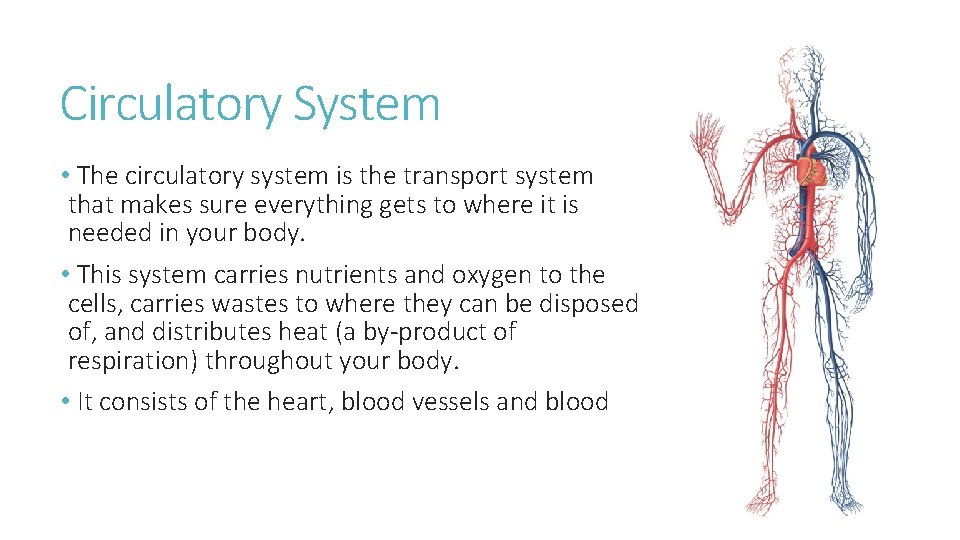 Circulatory System

• The circulatory system is the transport system that makes sure everything gets to where it is needed in your body.

• This system carries nutrients and oxygen to the cells, carries wastes to where they can be disposed of, and distributes heat (a by-product of respiration) throughout your body.

• It consists of the heart, blood vessels and blood